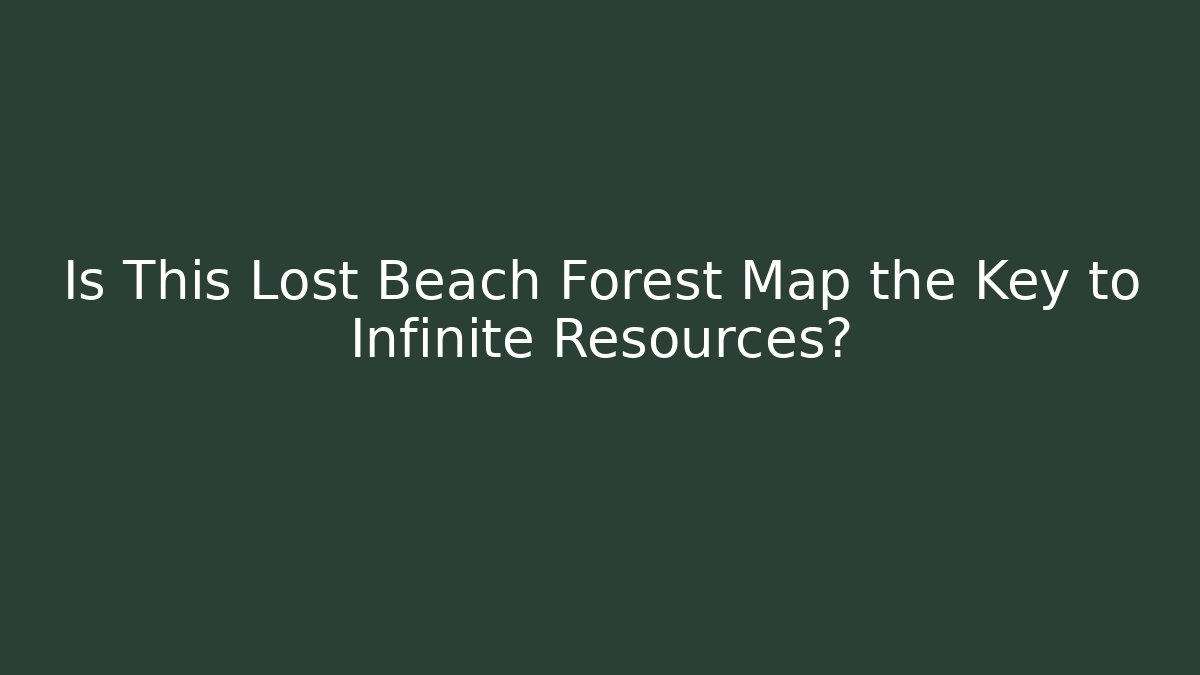 Is This Lost Beach Forest Map the Key to Infinite Resources?